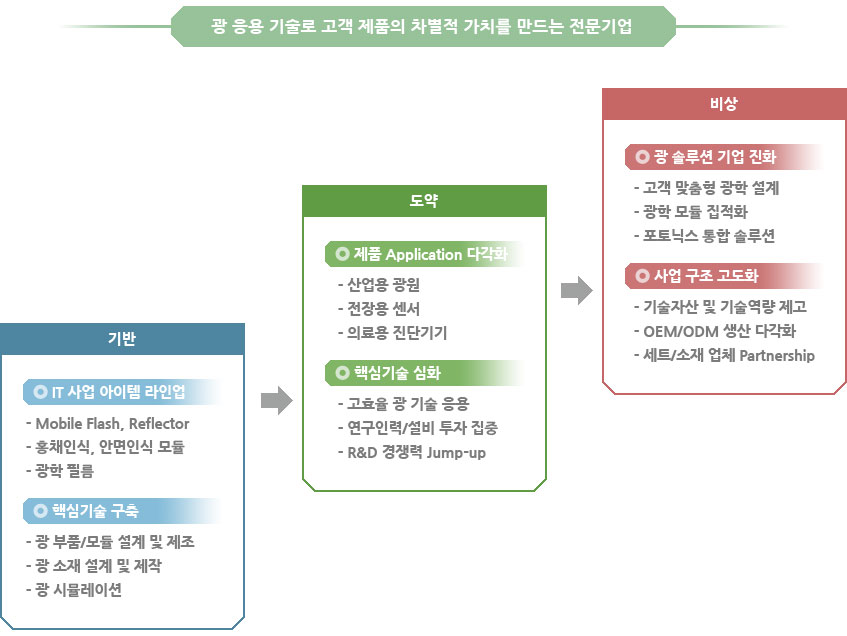 광 응용 기술로 고객 제품의 차별적 가치를 만드는 전문기업

기반

IT 사업 아이템 라인업

- Mobile Flash, Reflector
- 홍채인식, 안면인식 모듈
- 광학 필름

핵심기술 구축

- 광 부품/모듈 설계 및 제조
- 광 소재 설계 및 제작
- 광 시뮬레이션

도약

제품 Application 다각화

- 산업용 광원
- 전장용 센서
- 의료용 진단기기

핵심기술 심화

- 고효율 광 기술 응용
- 연구인력/설비 투자 집중
- R&D 경쟁력 Jump-up

비상

광 솔루션 기업 진화

- 고객 맞춤형 광학 설계
- 광학 모듈 집적화
- 포토닉스 통합 솔루션

사업 구조 고도화

- 기술자산 및 기술역량 제고
- OEM/ODM 생산 다각화
- 세트/소재 업체 Partnership